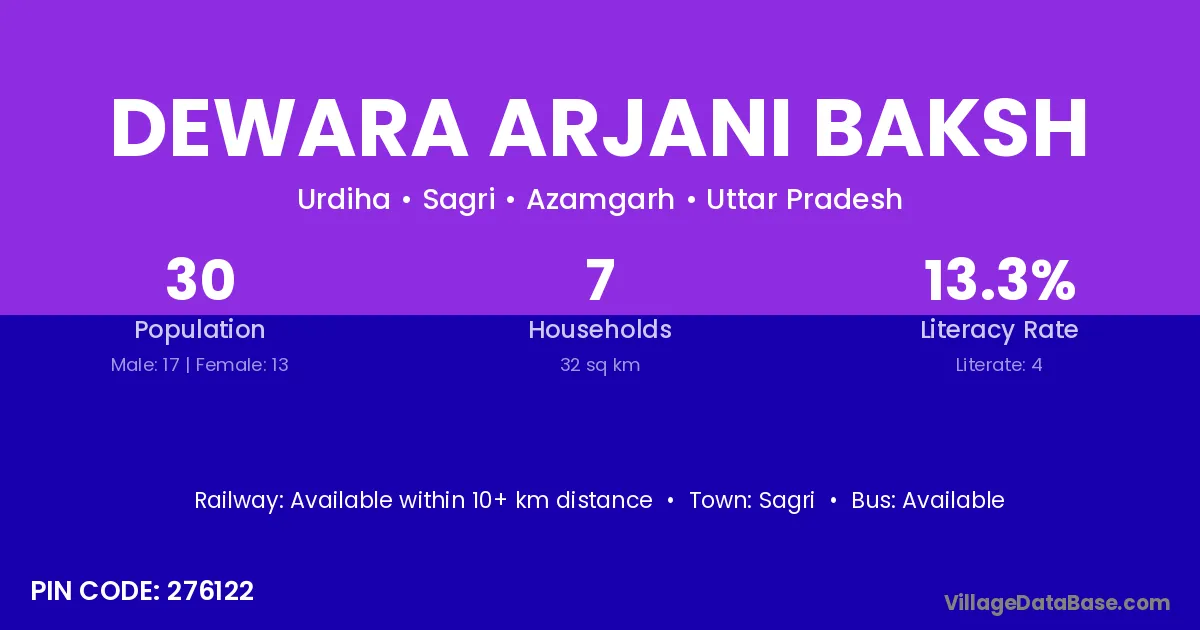 DEWARA ARJANI BAKSH

Urdiha • Sagri • Azamgarh • Uttar Pradesh

30
Population
Male: 17 | Female: 13

7
Households
32 sq km

13.3%
Literacy Rate
Literate: 4

Railway: Available within 10+ km distance • Town: Sagri • Bus: Available

PIN CODE: 276122

VillageDataBase.com